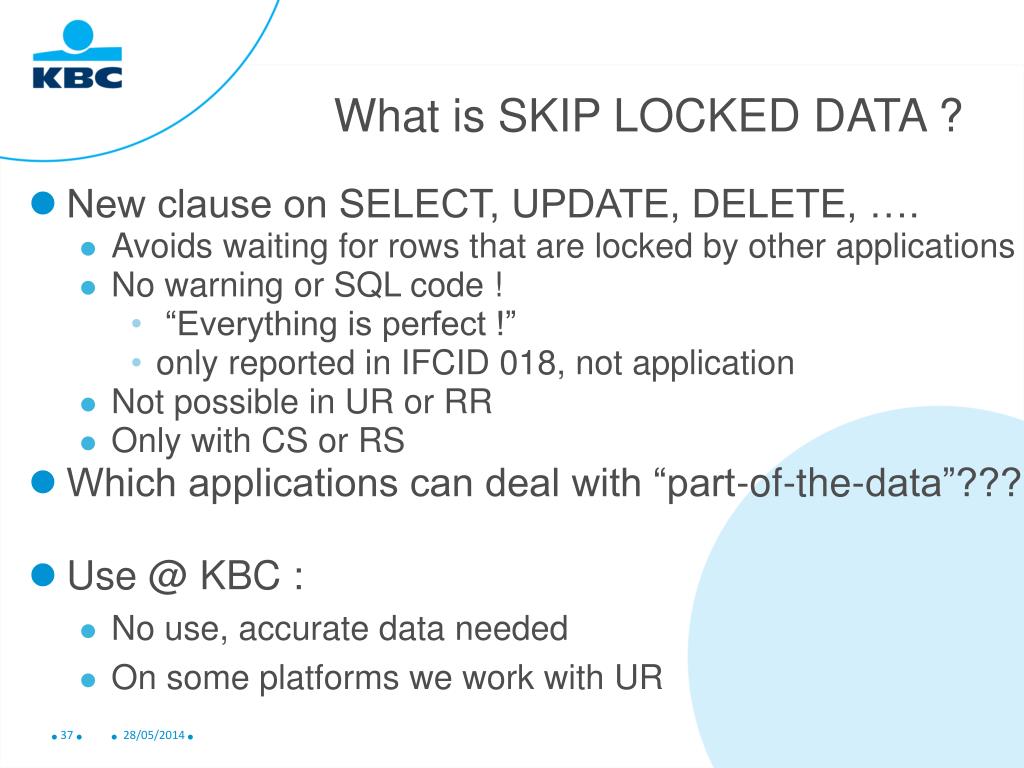 KBC

What is SKIP LOCKED DATA ?

New clause on SELECT, UPDATE, DELETE, ….

Avoids waiting for rows that are locked by other applications

No warning or SQL code !

“Everything is perfect !”

only reported in IFCID 018, not application

Not possible in UR or RR

Only with CS or RS

Which applications can deal with “part-of-the-data”???

Use @ KBC :

No use, accurate data needed

On some platforms we work with UR

37 28/05/2014